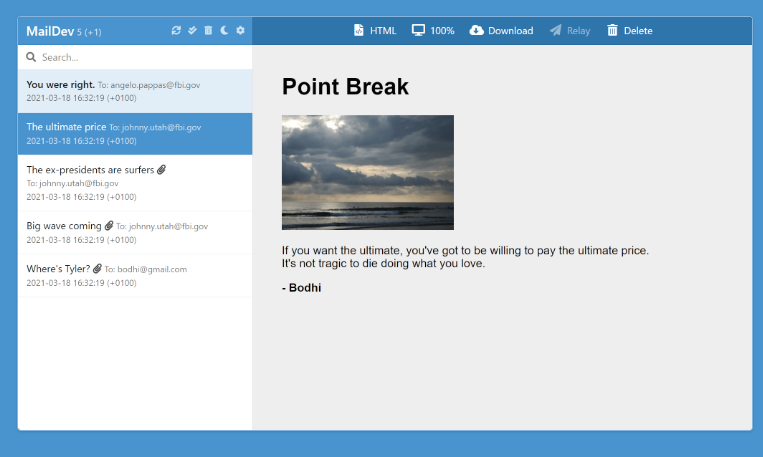 MailDev 5 (+1)

HTML 100% Download Relay Delete

Search...

You were right. To: angelo.pappas@fbi.gov
2021-03-18 16:32:19 (+0100)

The ultimate price To: johnny.utah@fbi.gov
2021-03-18 16:32:19 (+0100)

The ex-presidents are surfers
To: johnny.utah@fbi.gov
2021-03-18 16:32:19 (+0100)

Big wave coming To: johnny.utah@fbi.gov
2021-03-18 16:32:19 (+0100)

Where's Tyler? To: bodhi@gmail.com
2021-03-18 16:32:19 (+0100)

Point Break

If you want the ultimate, you've got to be willing to pay the ultimate price. It's not tragic to die doing what you love.

- Bodhi